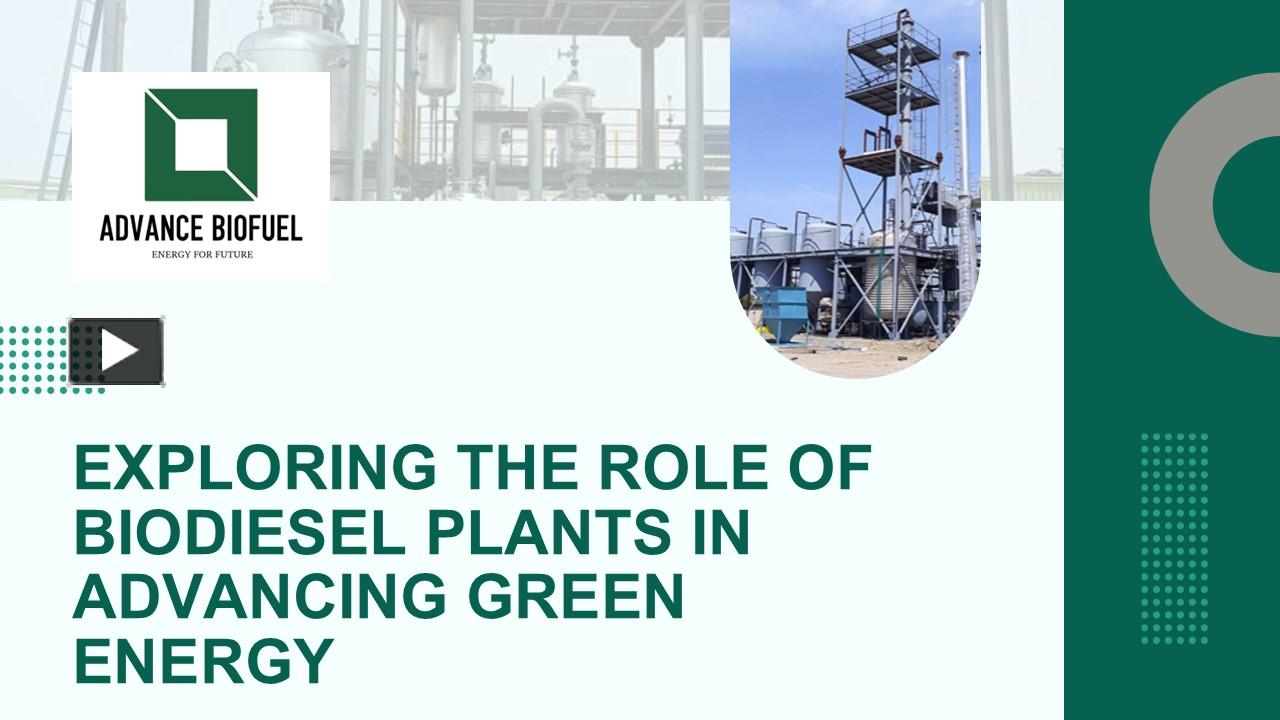 ADVANCE BIOFUEL
ENERGY FOR FUTURE

EXPLORING THE ROLE OF BIODIESEL PLANTS IN ADVANCING GREEN ENERGY